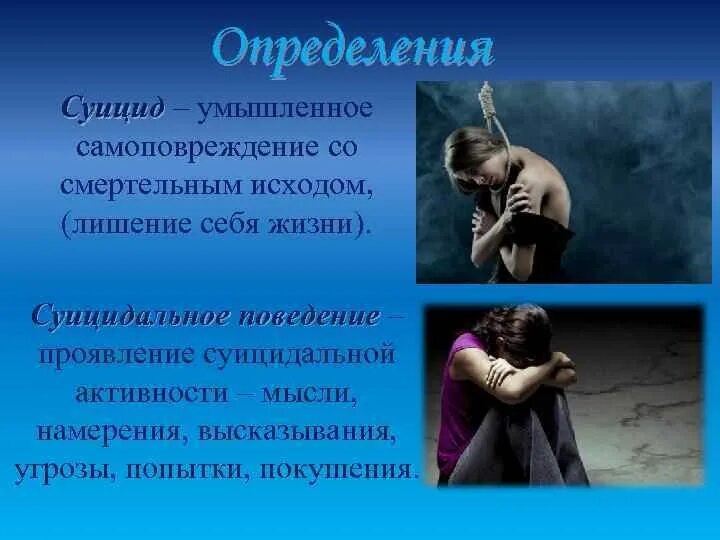 Определения

Суицид – умышленное самоповреждение со смертельным исходом, (лишение себя жизни).

Суицидальное поведение – проявление суицидальной активности – мысли, намерения, высказывания, угрозы, попытки, покушения.